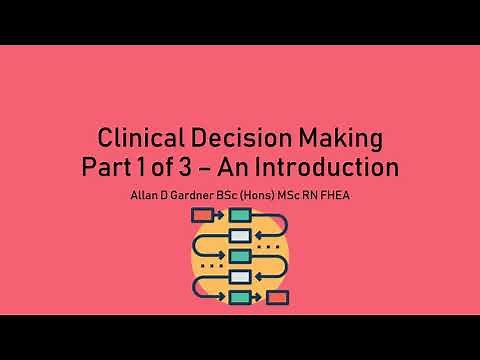 Clinical Decision Making
Part 1 of 3 – An Introduction

Allan D Gardner BSc (Hons) MSc RN FHEA